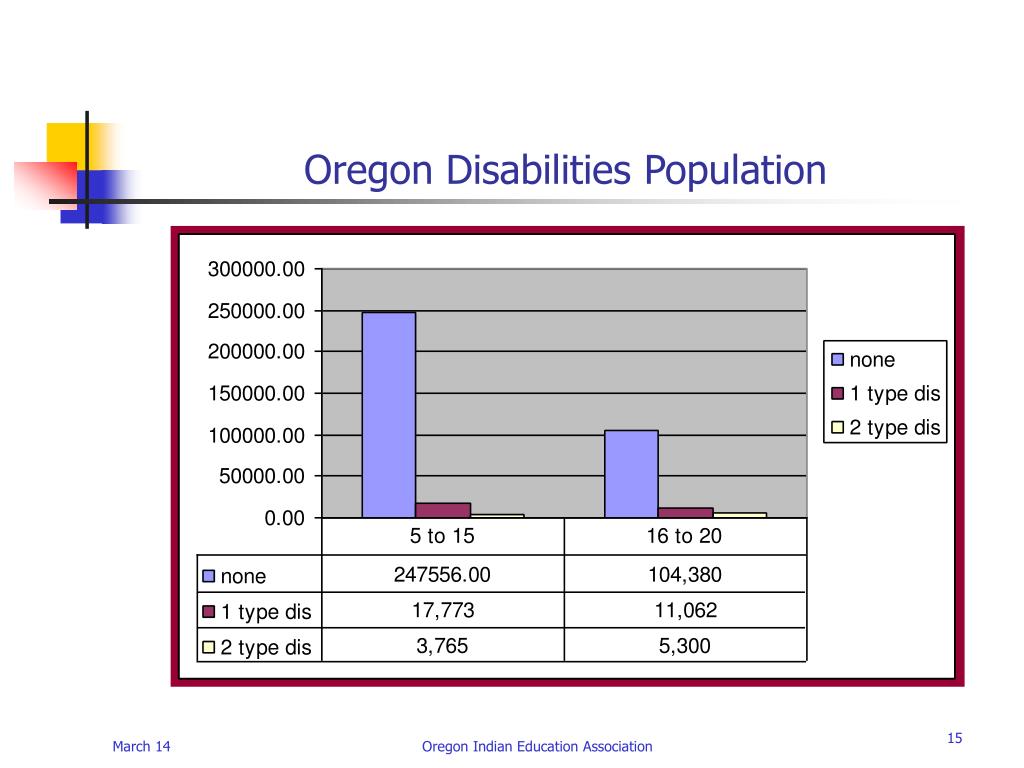 Oregon Disabilities Population

300000.00
250000.00
200000.00
150000.00
100000.00
50000.00
0.00

none
1 type dis
2 type dis

| | 5 to 15 | 16 to 20 |
|---|---|---|
| none | 247556.00 | 104,380 |
| 1 type dis | 17,773 | 11,062 |
| 2 type dis | 3,765 | 5,300 |

March 14

Oregon Indian Education Association

15